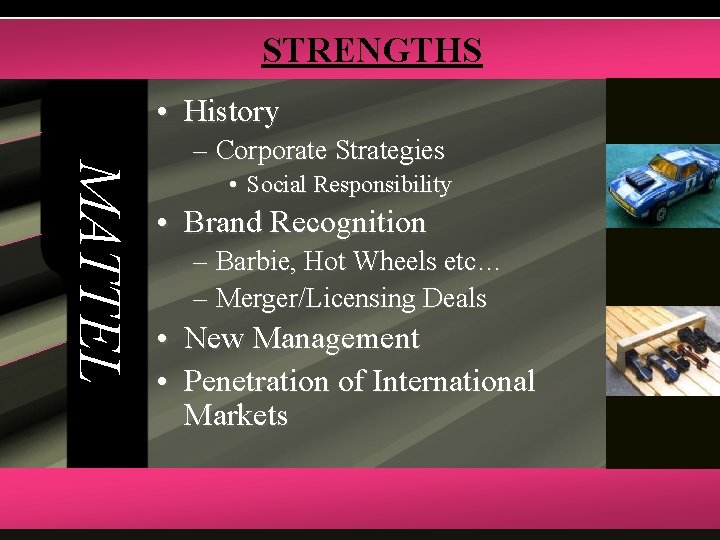 STRENGTHS

MATTEL

• History
– Corporate Strategies
• Social Responsibility
• Brand Recognition
– Barbie, Hot Wheels etc…
– Merger/Licensing Deals
• New Management
• Penetration of International Markets